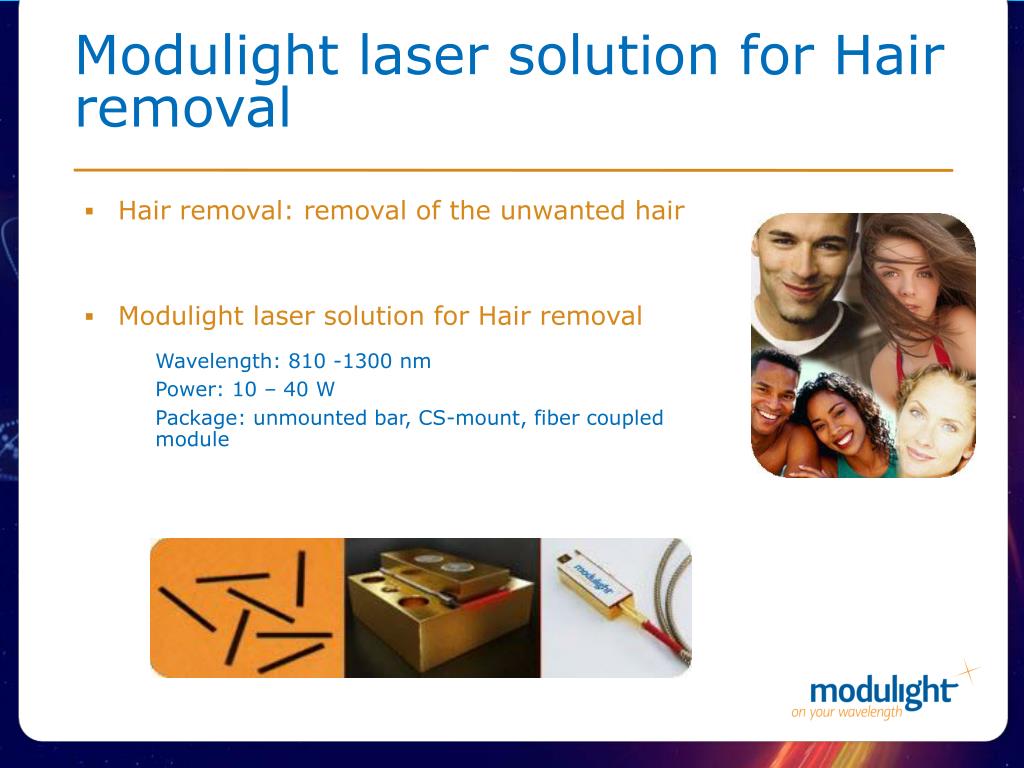 Modulight laser solution for Hair removal

▪ Hair removal: removal of the unwanted hair

▪ Modulight laser solution for Hair removal

Wavelength: 810 -1300 nm
Power: 10 – 40 W
Package: unmounted bar, CS-mount, fiber coupled module

modulight

modulight
on your wavelength